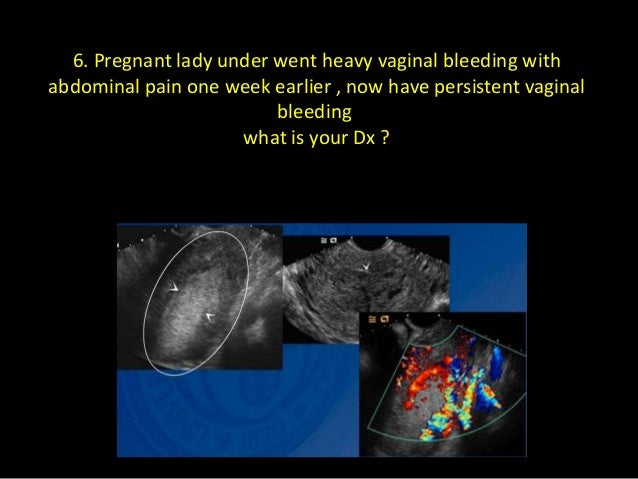 6. Pregnant lady under went heavy vaginal bleeding with abdominal pain one week earlier , now have persistent vaginal bleeding
what is your Dx ?